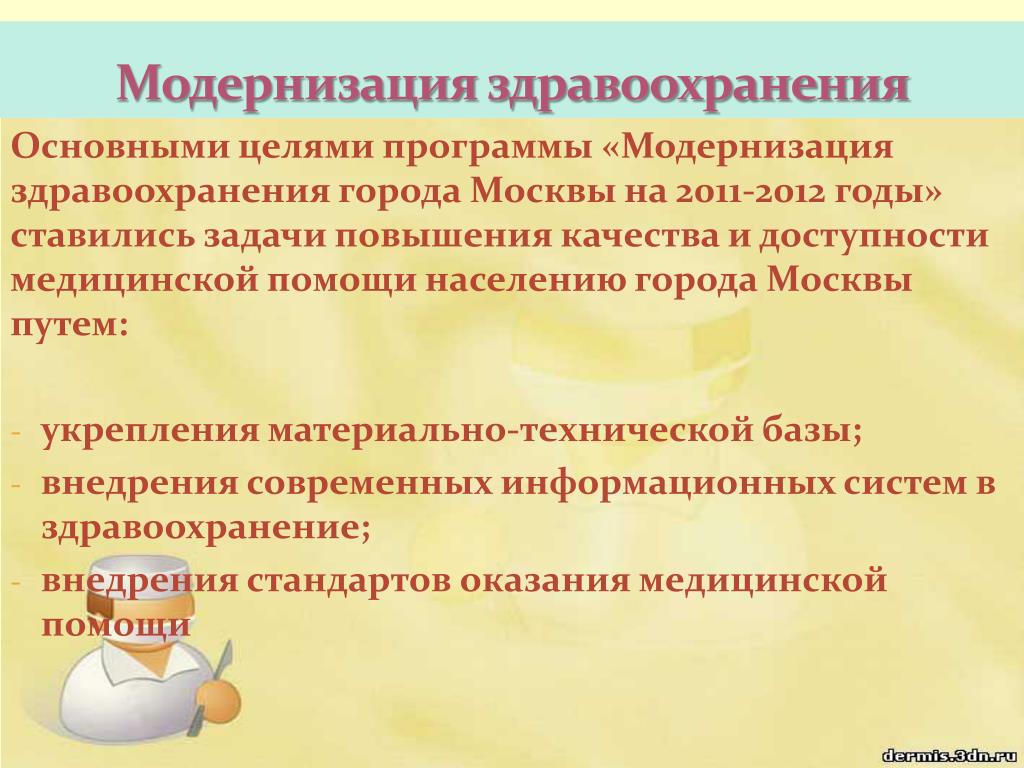 Модернизация здравоохранения

Основными целями программы «Модернизация здравоохранения города Москвы на 2011-2012 годы» ставились задачи повышения качества и доступности медицинской помощи населению города Москвы путем:

- укрепления материально-технической базы;
- внедрения современных информационных систем в здравоохранение;
- внедрения стандартов оказания медицинской помощи

dermis.3dn.ru